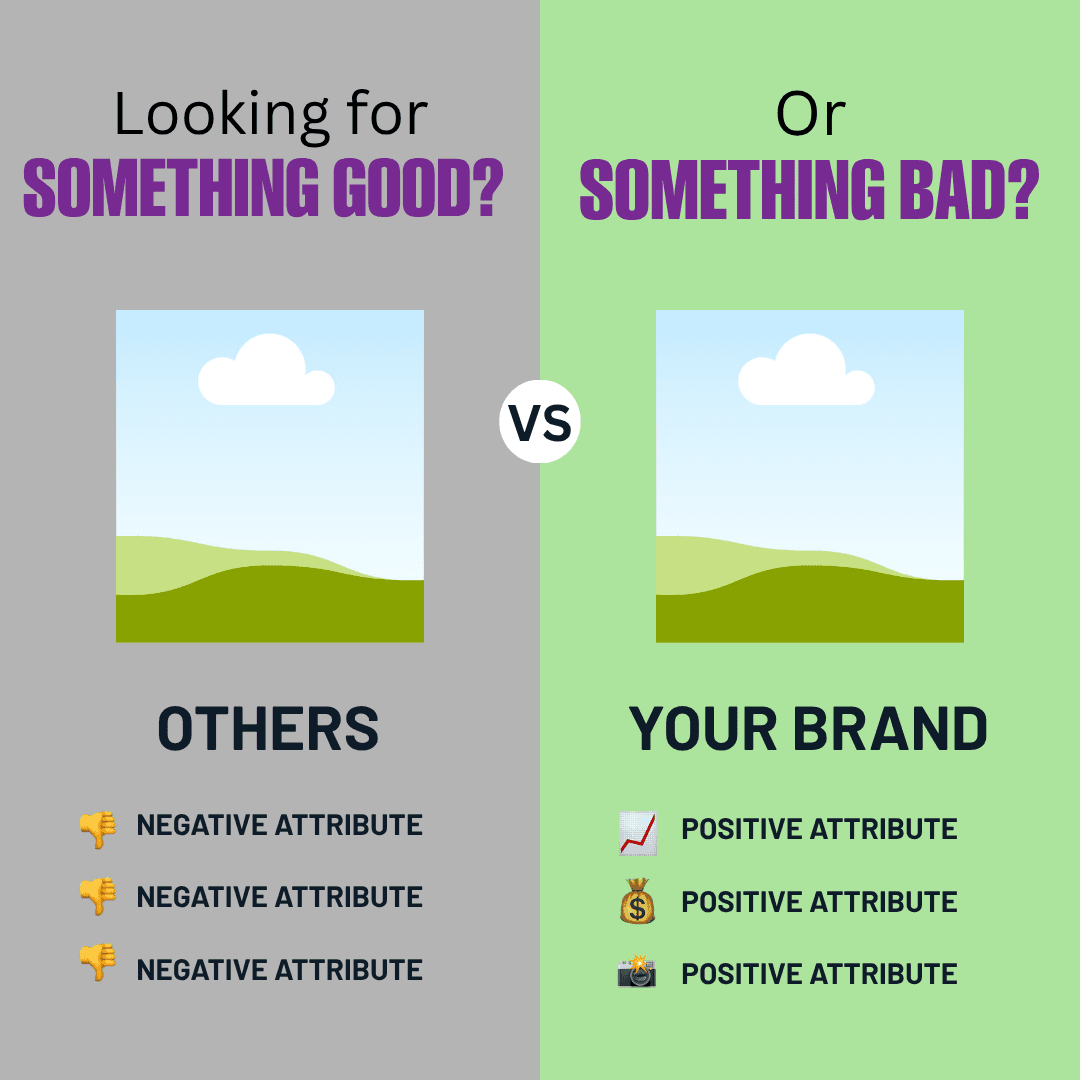 Looking for
SOMETHING GOOD?

OTHERS

NEGATIVE ATTRIBUTE
NEGATIVE ATTRIBUTE
NEGATIVE ATTRIBUTE

VS

Or
SOMETHING BAD?

YOUR BRAND

POSITIVE ATTRIBUTE
POSITIVE ATTRIBUTE
POSITIVE ATTRIBUTE